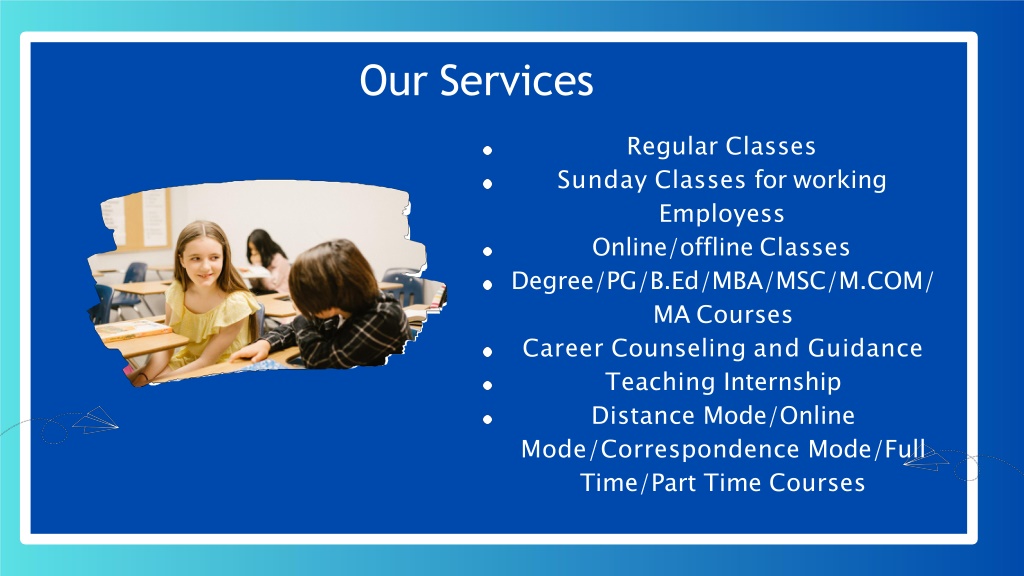 Our Services

- Regular Classes
- Sunday Classes for working Employess
- Online/offline Classes
- Degree/PG/B.Ed/MBA/MSC/M.COM/MA Courses
- Career Counseling and Guidance
- Teaching Internship
- Distance Mode/Online Mode/Correspondence Mode/Full Time/Part Time Courses